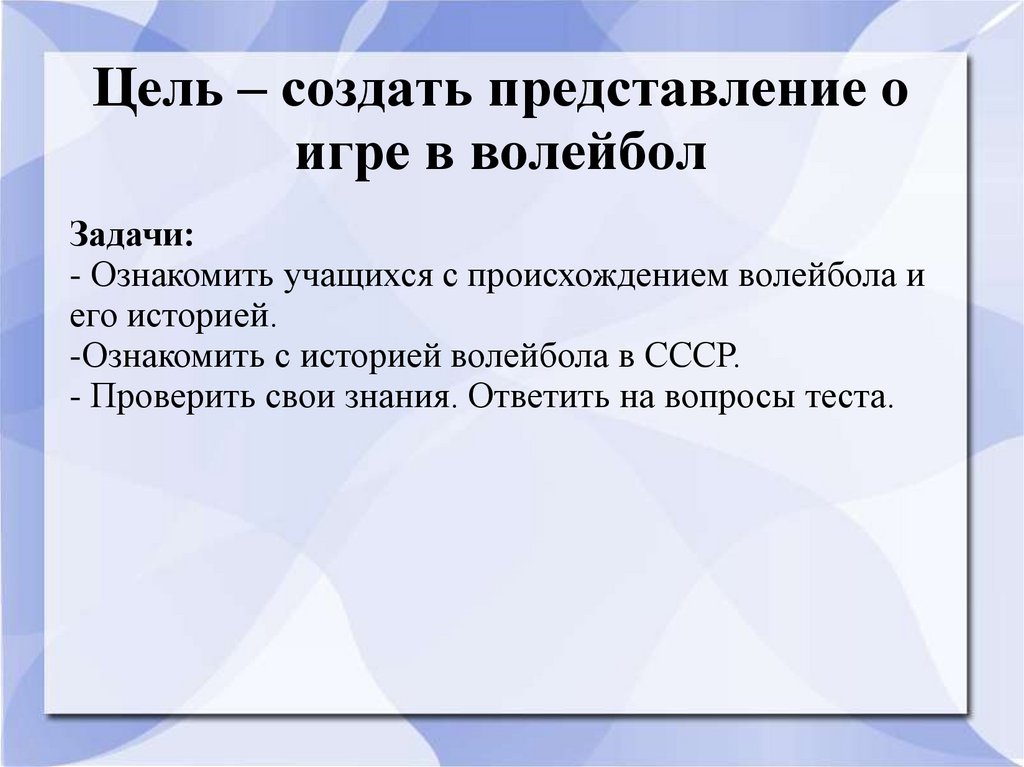 Цель – создать представление о игре в волейбол

Задачи:
- Ознакомить учащихся с происхождением волейбола и его историей.
-Ознакомить с историей волейбола в СССР.
- Проверить свои знания. Ответить на вопросы теста.